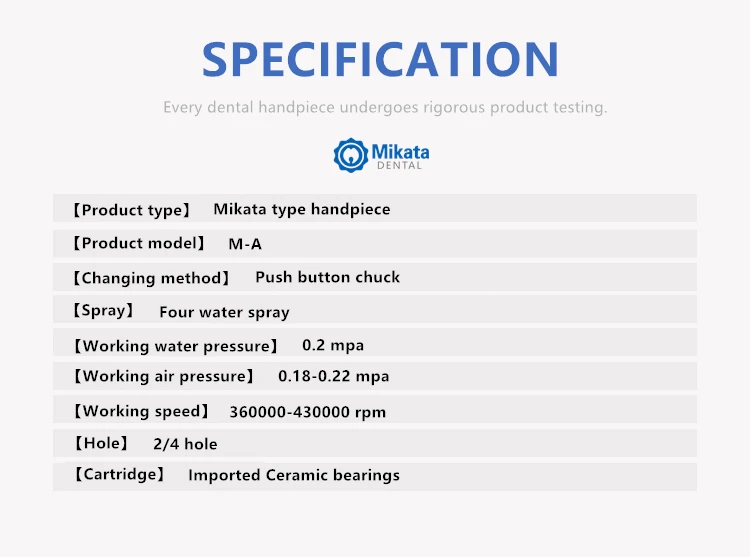 SPECIFICATION

Every dental handpiece undergoes rigorous product testing.

Mikata
DENTAL

【Product type】 Mikata type handpiece

【Product model】 M-A

【Changing method】 Push button chuck

【Spray】 Four water spray

【Working water pressure】 0.2 mpa

【Working air pressure】 0.18-0.22 mpa

【Working speed】 360000-430000 rpm

【Hole】 2/4 hole

【Cartridge】 Imported Ceramic bearings